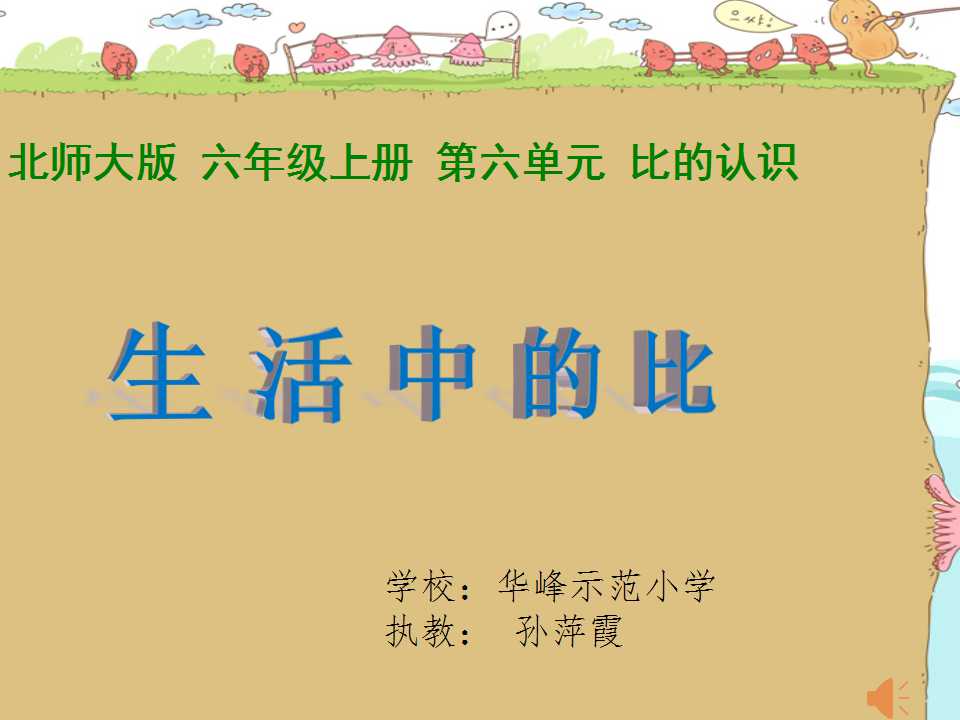 北师大版 六年级上册 第六单元 比的认识

生活中的比

学校：华峰示范小学
执教： 孙萍霞